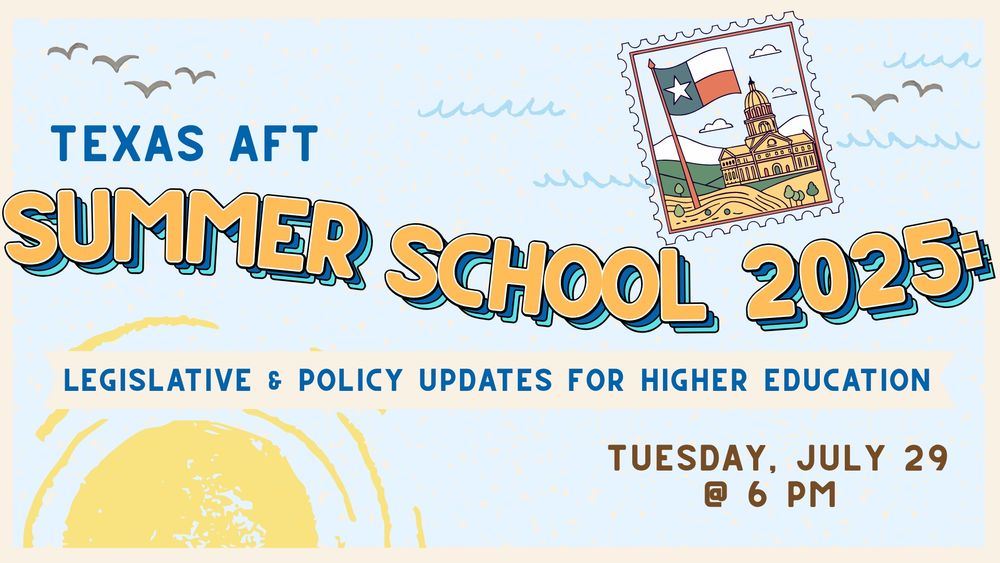 TEXAS AFT

SUMMER SCHOOL 2025:

LEGISLATIVE & POLICY UPDATES FOR HIGHER EDUCATION

TUESDAY, JULY 29
@ 6 PM